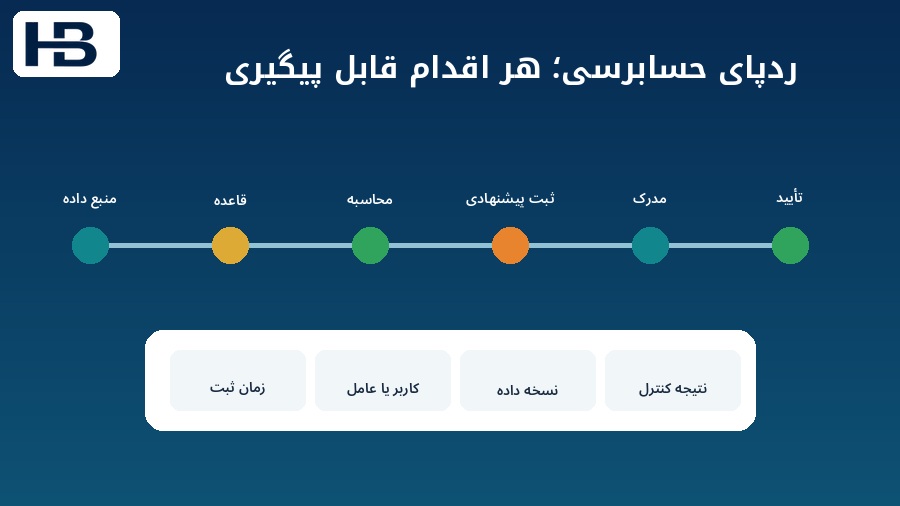 HB

ردپای حسابرسی؛ هر اقدام قابل پیگیری

تأیید
مدرک
ثبت پیشنهادی
محاسبه
قاعده
منبع داده

نتیجه کنترل
نسخه داده
کاربر یا عامل
زمان ثبت